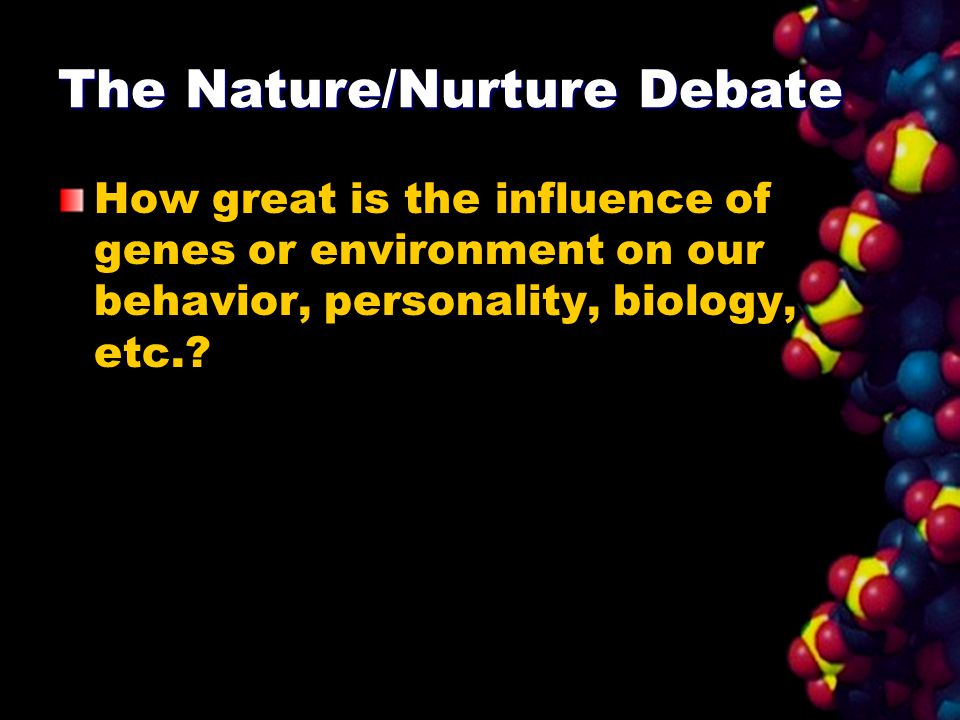 The Nature/Nurture Debate

How great is the influence of genes or environment on our behavior, personality, biology, etc.?